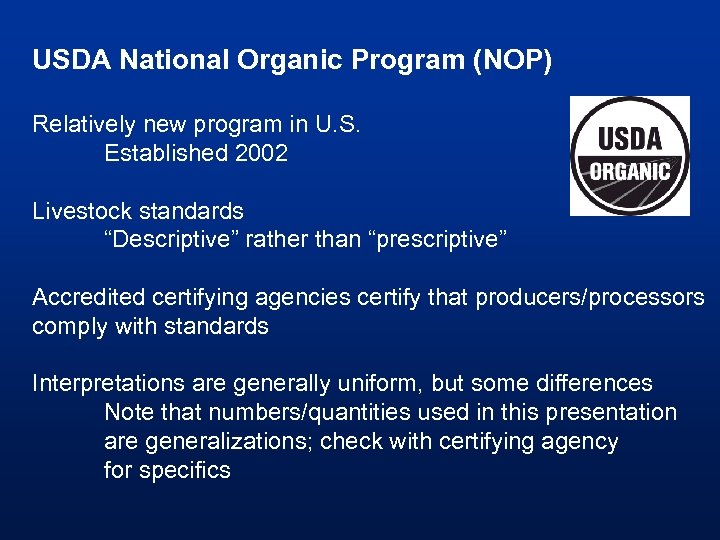 USDA National Organic Program (NOP)

USDA
ORGANIC

Relatively new program in U.S.
Established 2002

Livestock standards
“Descriptive” rather than “prescriptive”

Accredited certifying agencies certify that producers/processors comply with standards

Interpretations are generally uniform, but some differences
Note that numbers/quantities used in this presentation are generalizations; check with certifying agency for specifics